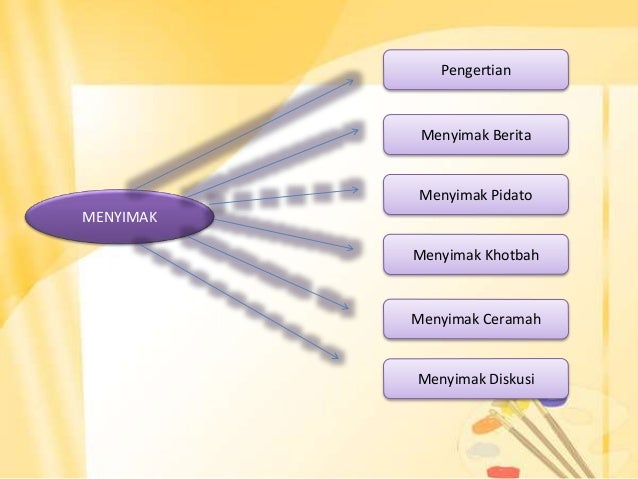 MENYIMAK

Pengertian

Menyimak Berita

Menyimak Pidato

Menyimak Khotbah

Menyimak Ceramah

Menyimak Diskusi